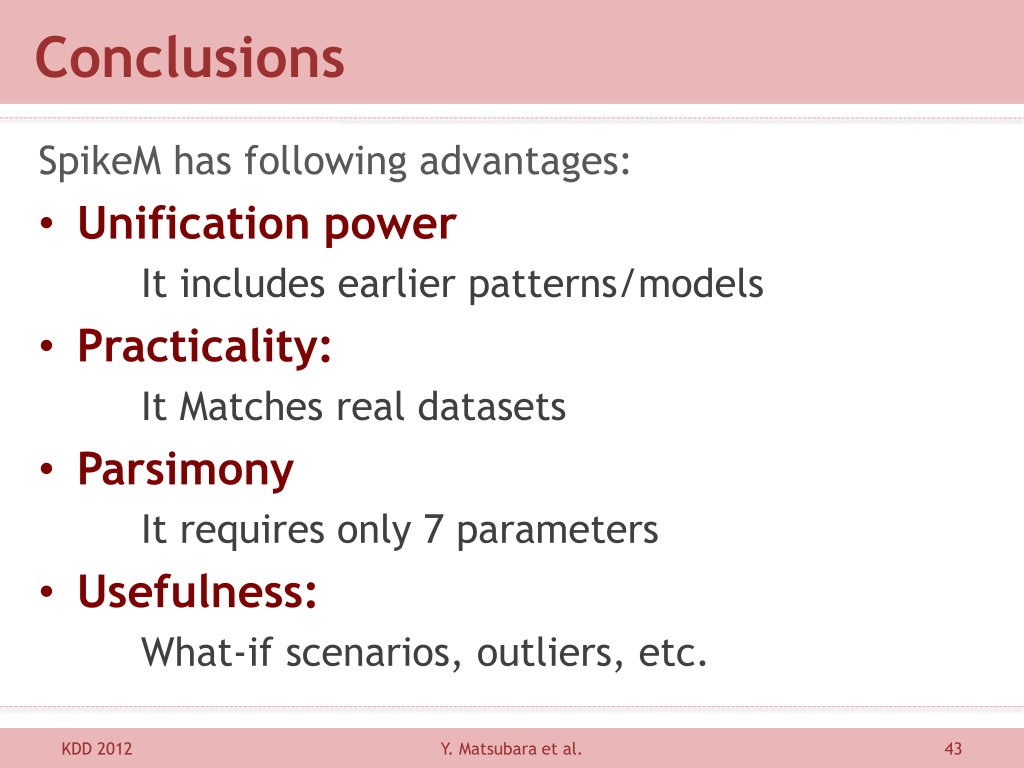 Conclusions

SpikeM has following advantages:

• Unification power

It includes earlier patterns/models

• Practicality:

It Matches real datasets

• Parsimony

It requires only 7 parameters

• Usefulness:

What-if scenarios, outliers, etc.

KDD 2012

Y. Matsubara et al.

43